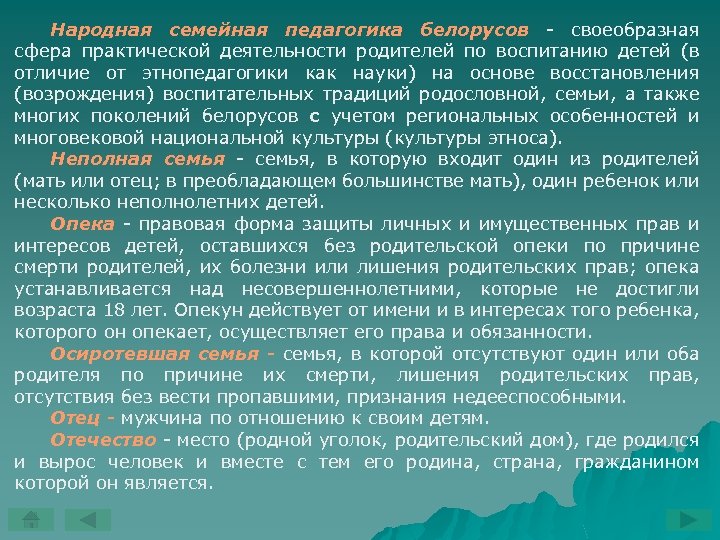 Народная семейная педагогика белорусов - своеобразная сфера практической деятельности родителей по воспитанию детей (в отличие от этнопедагогики как науки) на основе восстановления (возрождения) воспитательных традиций родословной, семьи, а также многих поколений белорусов с учетом региональных особенностей и многовековой национальной культуры (культуры этноса).

Неполная семья - семья, в которую входит один из родителей (мать или отец; в преобладающем большинстве мать), один ребенок или несколько неполнолетних детей.

Опека - правовая форма защиты личных и имущественных прав и интересов детей, оставшихся без родительской опеки по причине смерти родителей, их болезни или лишения родительских прав; опека устанавливается над несовершеннолетними, которые не достигли возраста 18 лет. Опекун действует от имени и в интересах того ребенка, которого он опекает, осуществляет его права и обязанности.

Осиротевшая семья - семья, в которой отсутствуют один или оба родителя по причине их смерти, лишения родительских прав, отсутствия без вести пропавшими, признания недееспособными.

Отец - мужчина по отношению к своим детям.

Отечество - место (родной уголок, родительский дом), где родился и вырос человек и вместе с тем его родина, страна, гражданином которой он является.